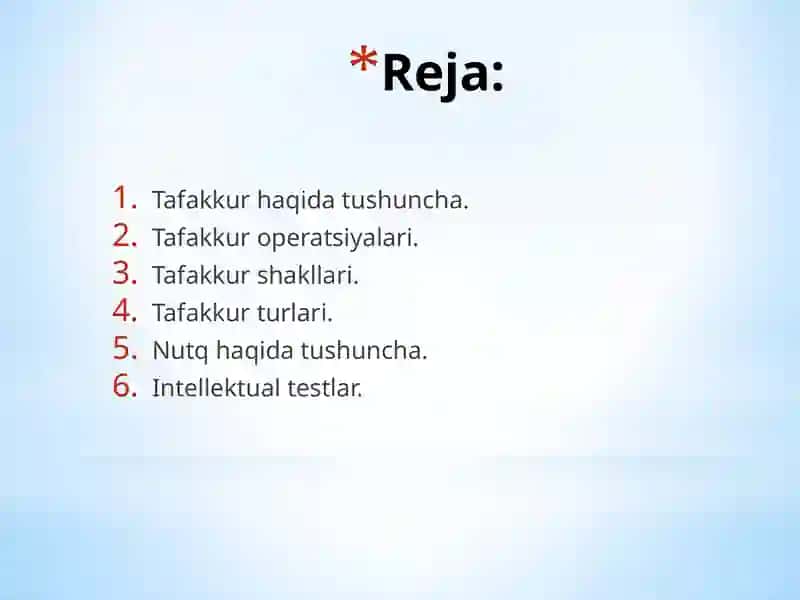 *Reja:

1. Tafakkur haqida tushuncha.
2. Tafakkur operatsiyalari.
3. Tafakkur shakllari.
4. Tafakkur turlari.
5. Nutq haqida tushuncha.
6. Intellektual testlar.